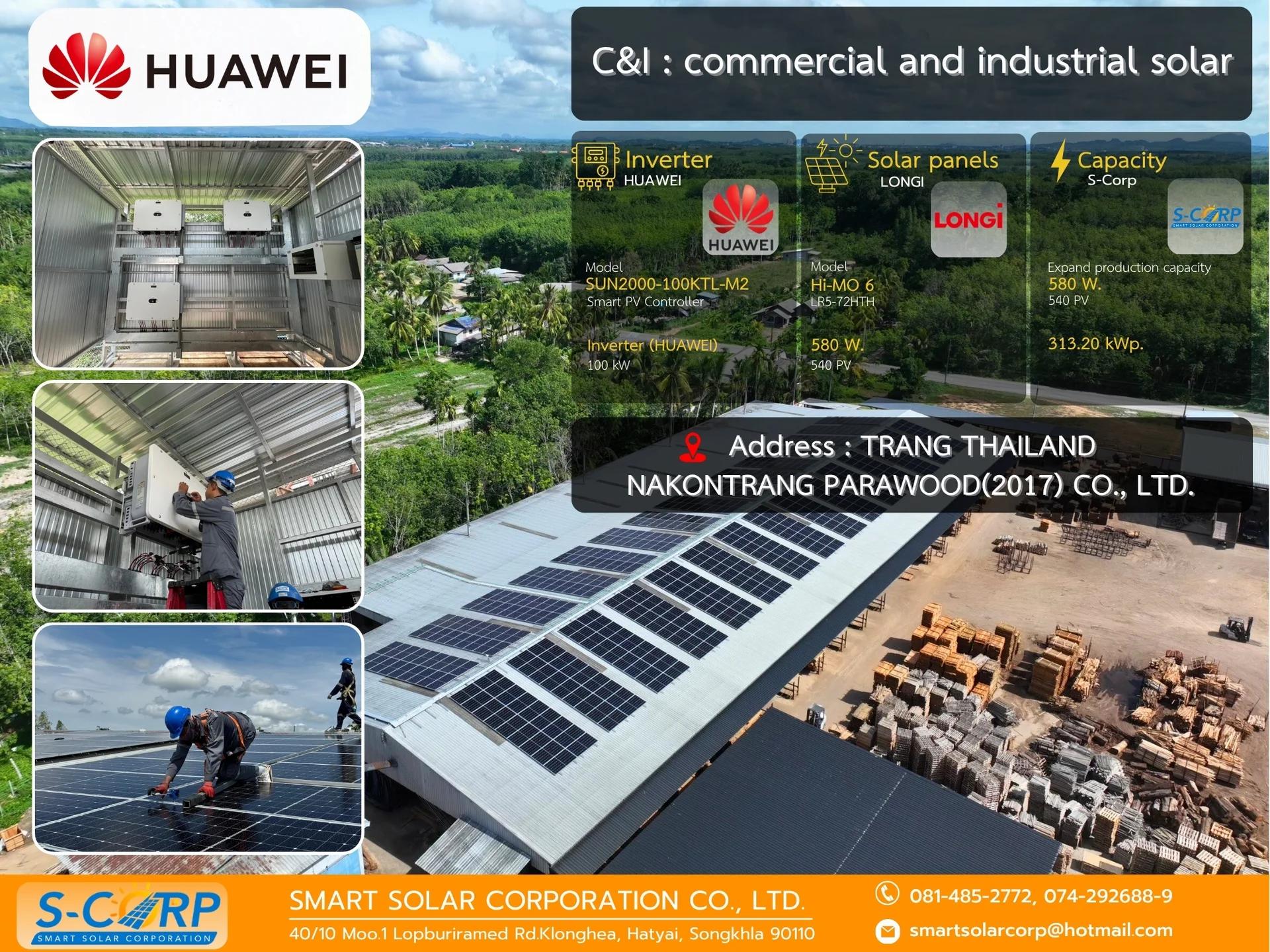 HUAWEI

C&I : commercial and industrial solar

Inverter
HUAWEI
HUAWEI
Model
SUN2000-100KTL-M2
Smart PV Controller
Inverter (HUAWEI)
100 kW

Solar panels
LONGI
LONGi
Model
Hi-MO 6
LR5-72HTH
580 W.
540 PV

Capacity
S-Corp
S-CORP
SMART SOLAR CORPORATION
Expand production capacity
580 W.
540 PV
313.20 kWp.

Address : TRANG THAILAND
NAKONTRANG PARAWOOD(2017) CO., LTD.

S-CORP
SMART SOLAR CORPORATION
SMART SOLAR CORPORATION CO., LTD.
40/10 Moo.1 Lopburiramed Rd.Klonghea, Hatyai, Songkhla 90110
081-485-2772, 074-292688-9
smartsolarcorp@hotmail.com